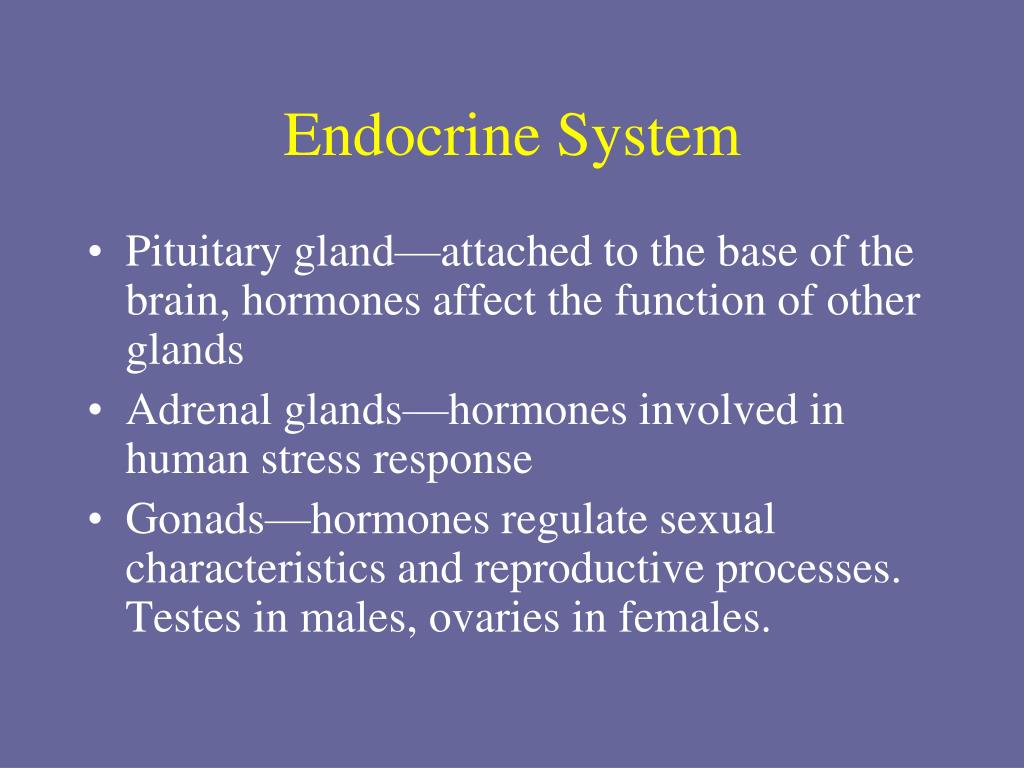 Endocrine System

• Pituitary gland—attached to the base of the brain, hormones affect the function of other glands
• Adrenal glands—hormones involved in human stress response
• Gonads—hormones regulate sexual characteristics and reproductive processes. Testes in males, ovaries in females.